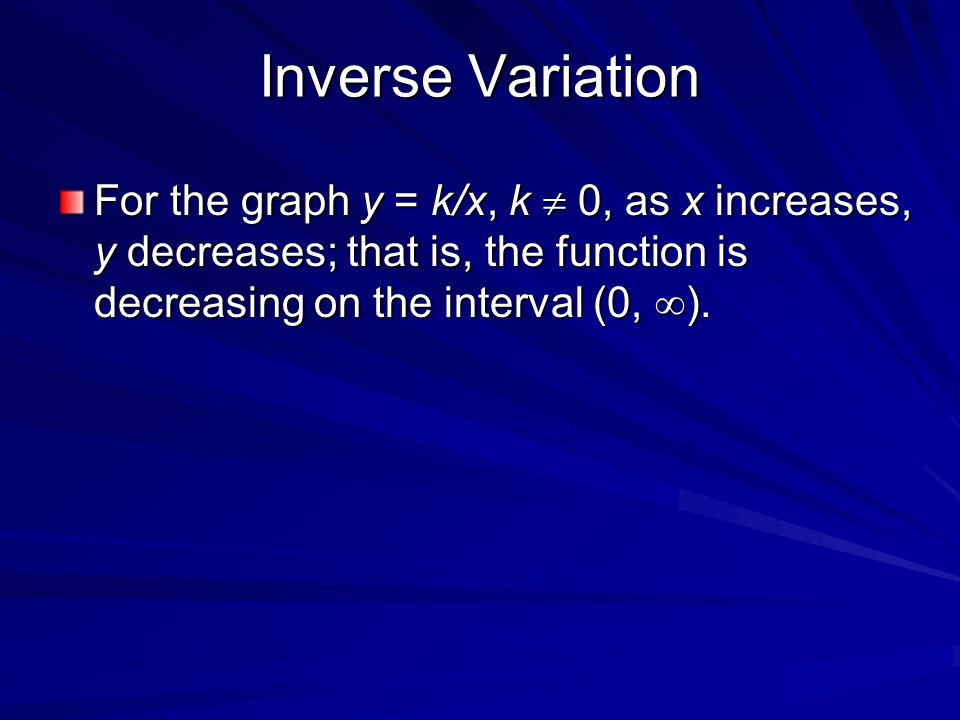 Inverse Variation

For the graph $y = k/x$, $k \neq 0$, as $x$ increases, $y$ decreases; that is, the function is decreasing on the interval $(0, \infty)$.